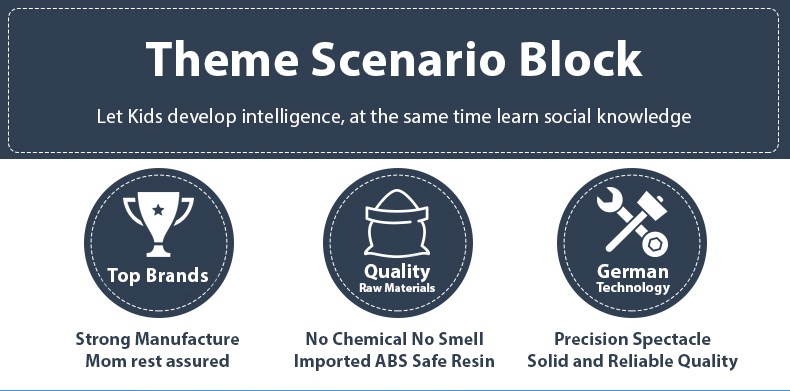 Theme Scenario Block

Let Kids develop intelligence, at the same time learn social knowledge

Top Brands

Strong Manufacture
Mom rest assured

Quality
Raw Materials

No Chemical No Smell
Imported ABS Safe Resin

German
Technology

Precision Spectacle
Solid and Reliable Quality